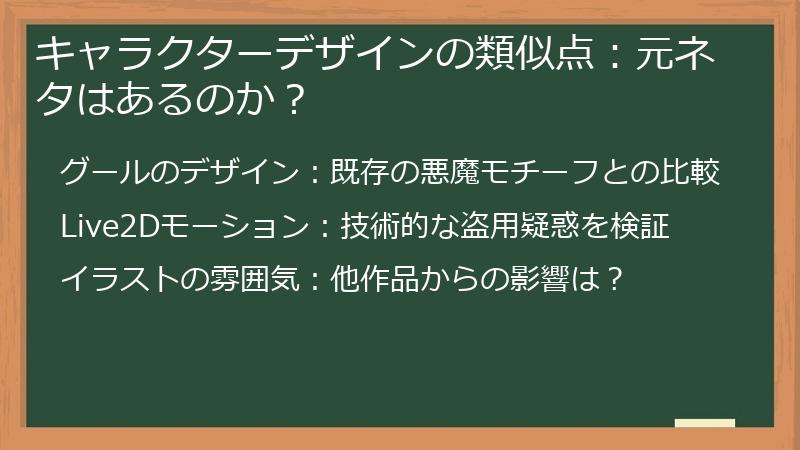 キャラクターデザインの類似点：元ネタはあるのか？

グールのデザイン：既存の悪魔モチーフとの比較

Live2Dモーション：技術的な盗用疑惑を検証

イラストの雰囲気：他作品からの影響は？